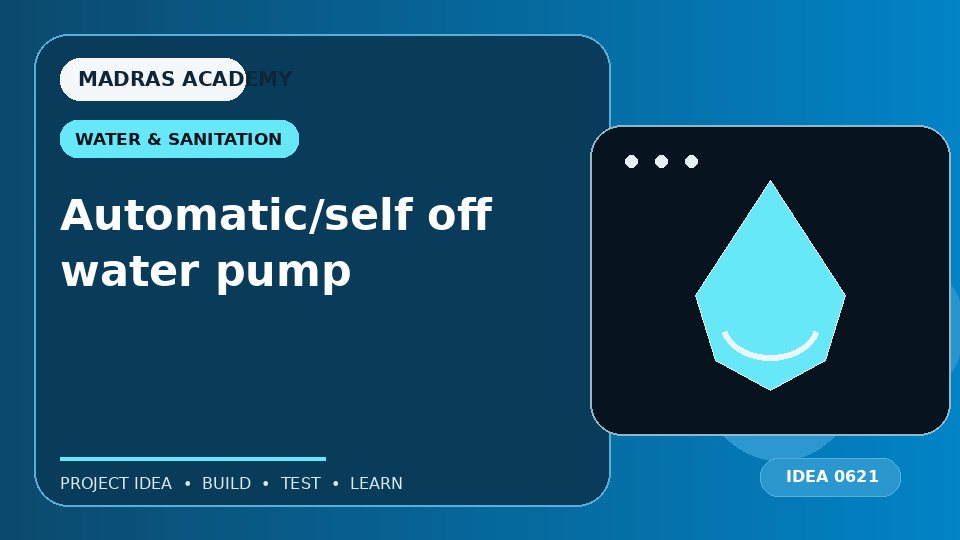 MADRAS ACADEMY

WATER & SANITATION

Automatic/self off water pump

PROJECT IDEA • BUILD • TEST • LEARN

IDEA 0621